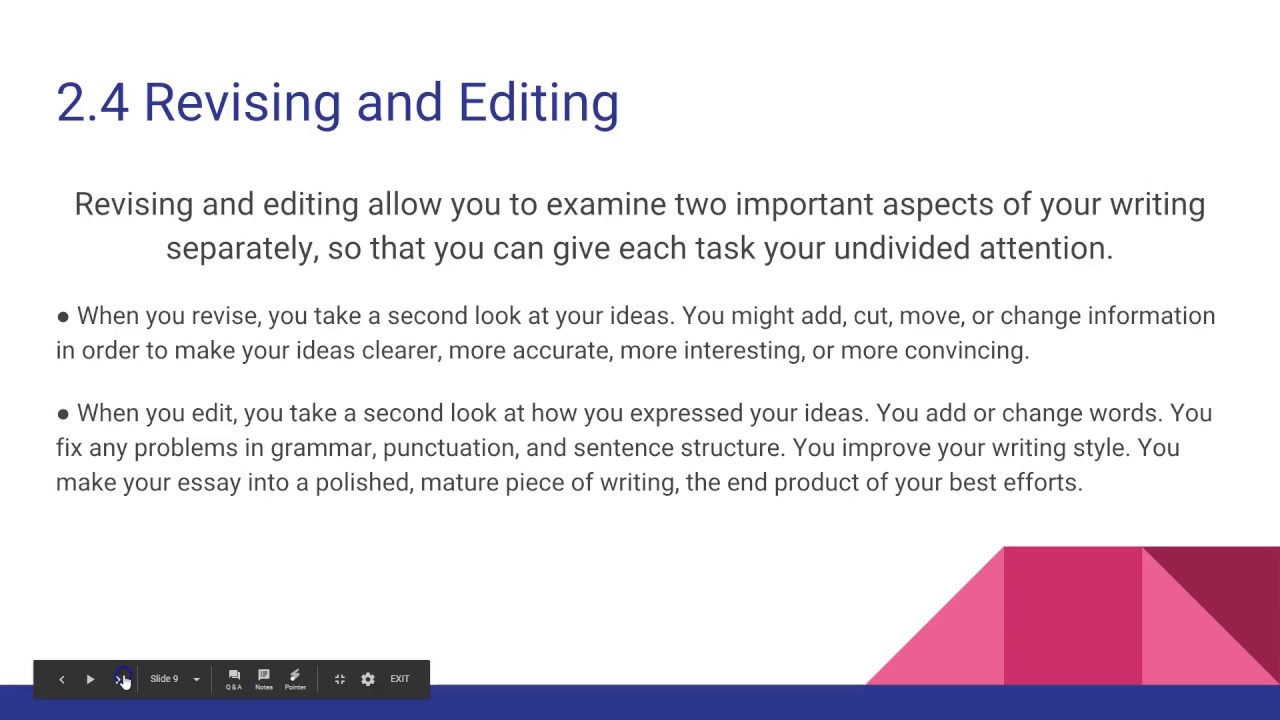 2.4 Revising and Editing

Revising and editing allow you to examine two important aspects of your writing separately, so that you can give each task your undivided attention.

● When you revise, you take a second look at your ideas. You might add, cut, move, or change information in order to make your ideas clearer, more accurate, more interesting, or more convincing.

● When you edit, you take a second look at how you expressed your ideas. You add or change words. You fix any problems in grammar, punctuation, and sentence structure. You improve your writing style. You make your essay into a polished, mature piece of writing, the end product of your best efforts.

Slide 9 Q & A Notes Pointer EXIT